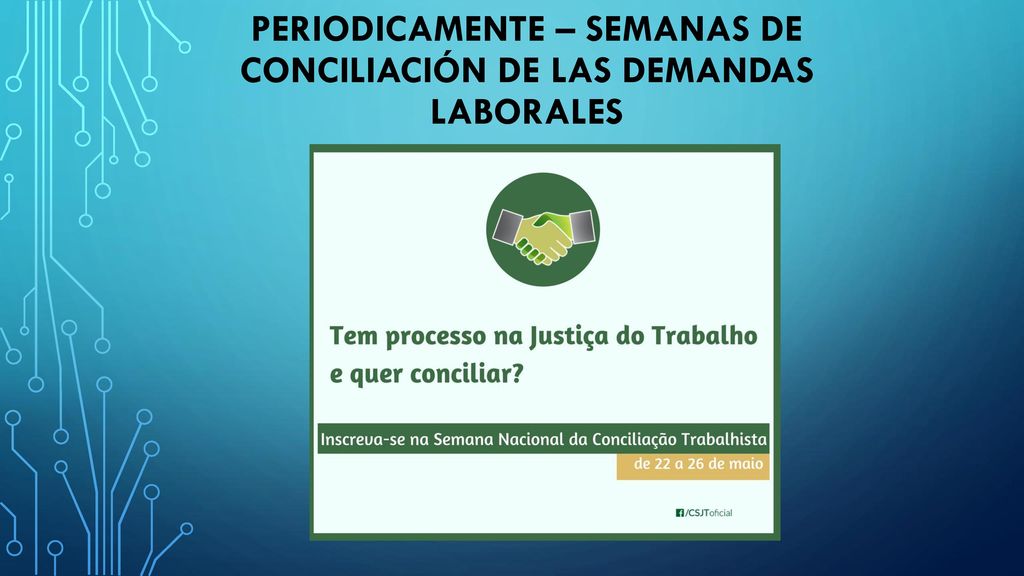 PERIODICAMENTE – SEMANAS DE CONCILIACIÓN DE LAS DEMANDAS LABORALES

Tem processo na Justiça do Trabalho e quer conciliar?

Inscreva-se na Semana Nacional da Conciliação Trabalhista

de 22 a 26 de maio

/CSJToficial